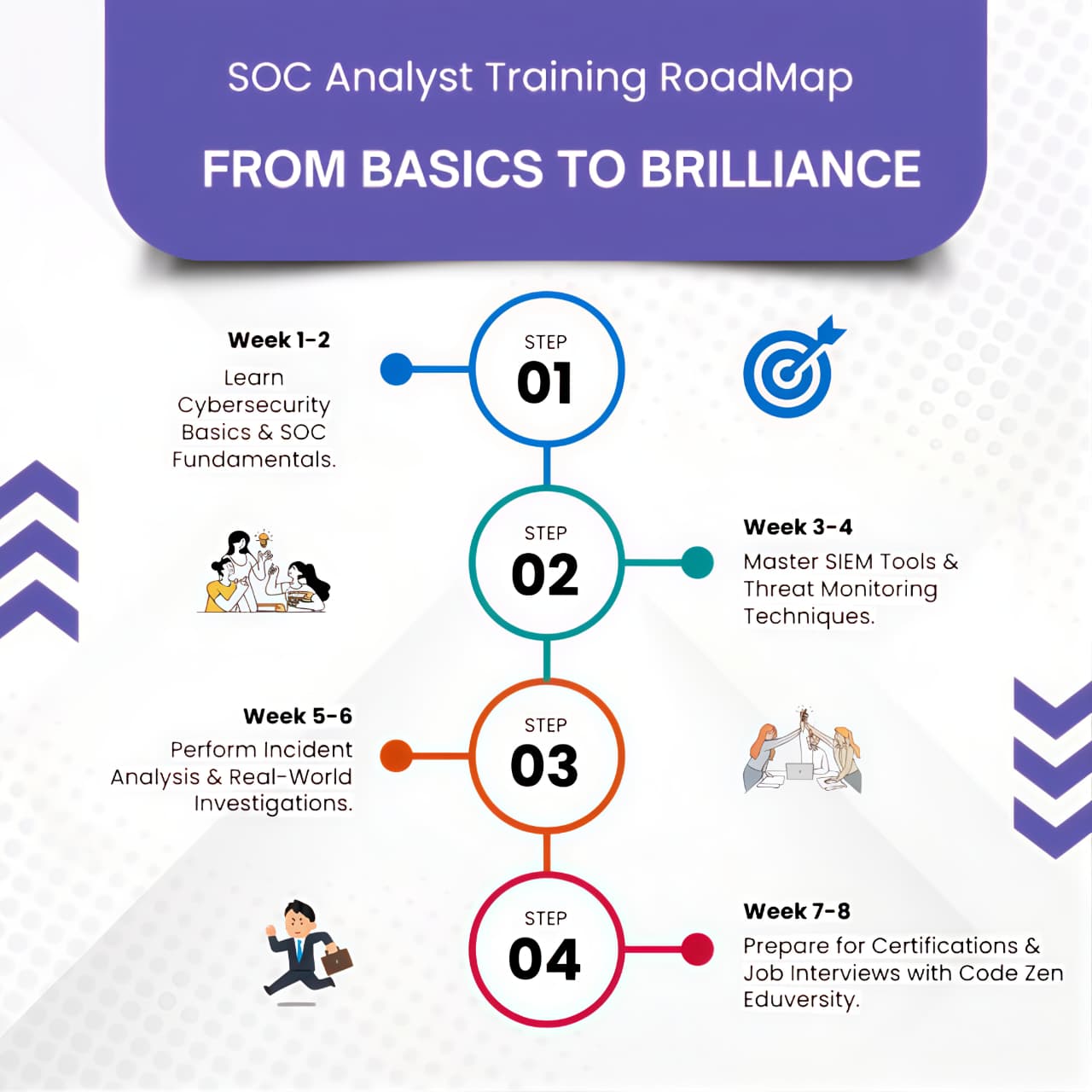 SOC Analyst Training RoadMap

FROM BASICS TO BRILLIANCE

Week 1-2
Learn Cybersecurity Basics & SOC Fundamentals.

STEP
01

STEP
02

Week 3-4
Master SIEM Tools & Threat Monitoring Techniques.

Week 5-6
Perform Incident Analysis & Real-World Investigations.

STEP
03

STEP
04

Week 7-8
Prepare for Certifications & Job Interviews with Code Zen Eduversity.